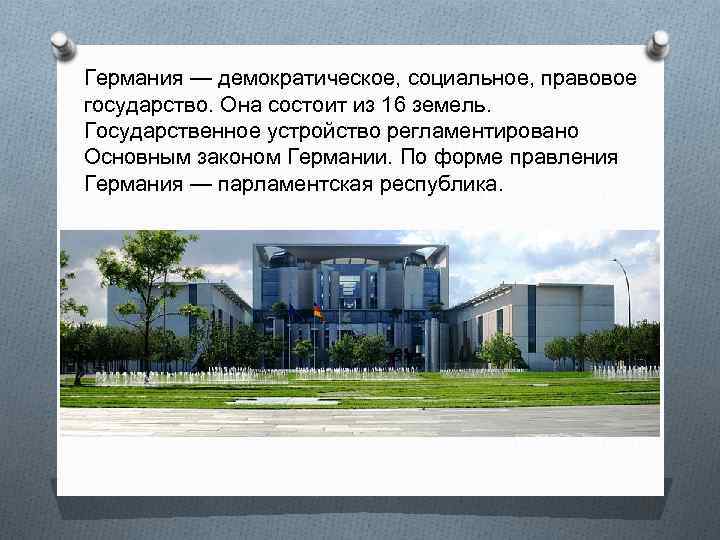 Германия — демократическое, социальное, правовое государство. Она состоит из 16 земель. Государственное устройство регламентировано Основным законом Германии. По форме правления Германия — парламентская республика.